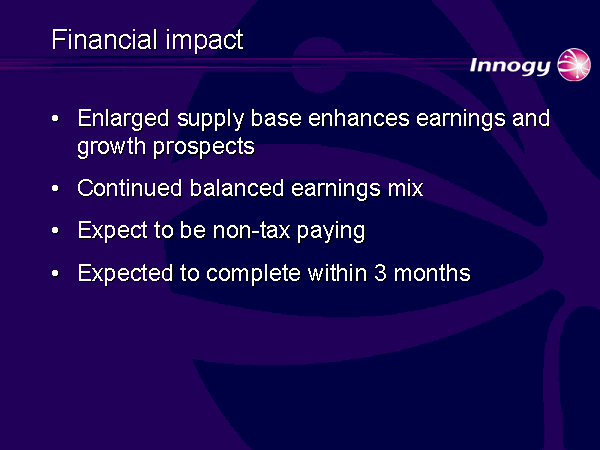 Financial impact

Innogy

• Enlarged supply base enhances earnings and growth prospects

• Continued balanced earnings mix

• Expect to be non-tax paying

• Expected to complete within 3 months